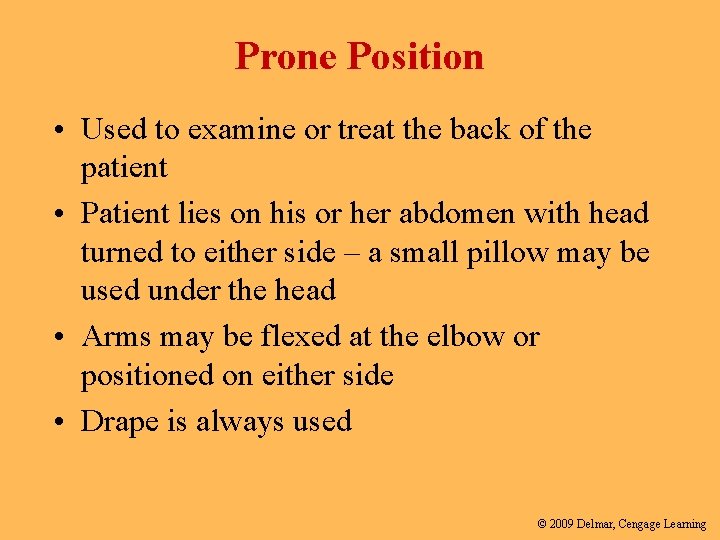 Prone Position

• Used to examine or treat the back of the patient

• Patient lies on his or her abdomen with head turned to either side – a small pillow may be used under the head

• Arms may be flexed at the elbow or positioned on either side

• Drape is always used

© 2009 Delmar, Cengage Learning